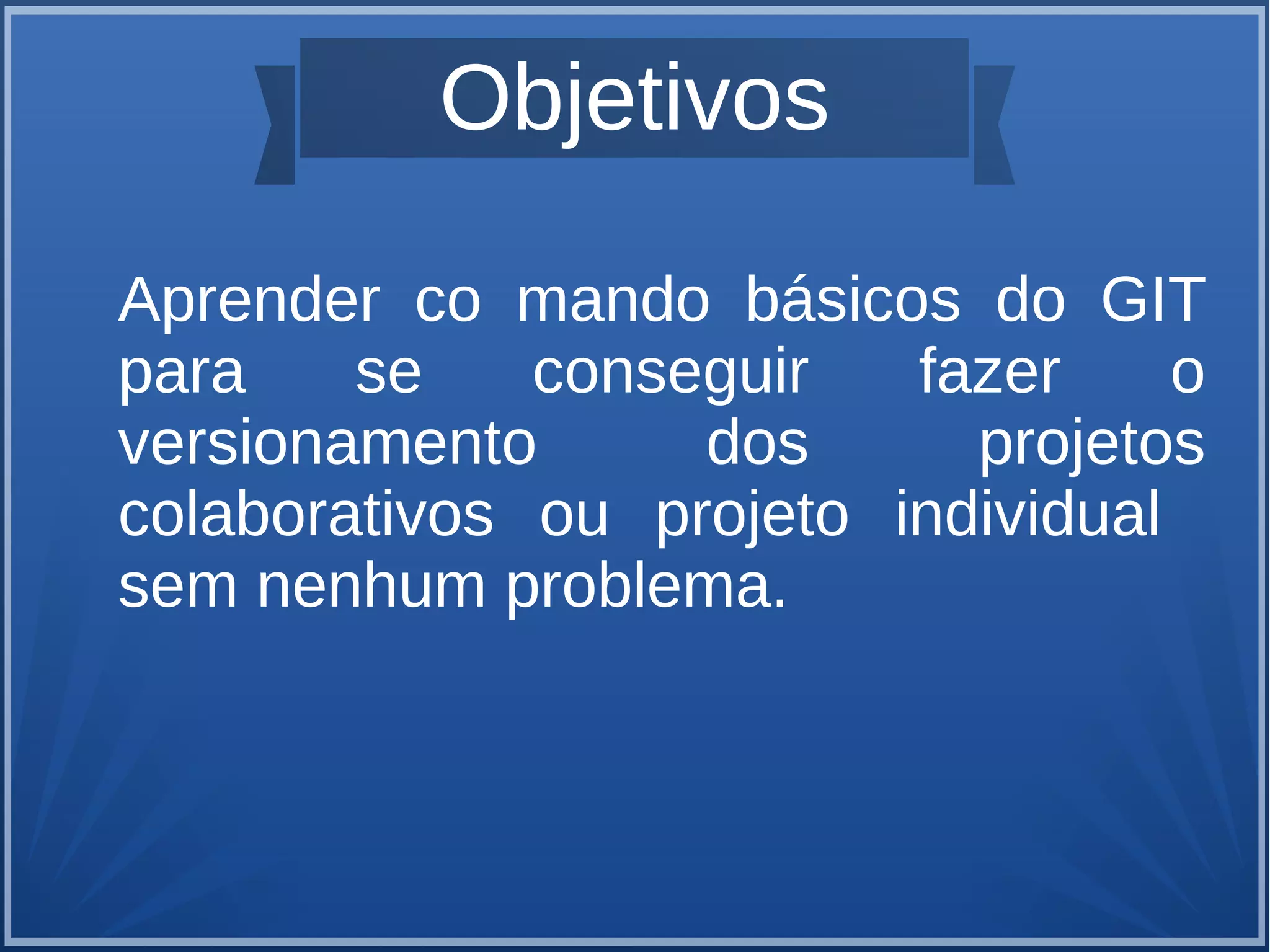 Objetivos

Aprender co mando básicos do GIT para se conseguir fazer o versionamento dos projetos colaborativos ou projeto individual sem nenhum problema.